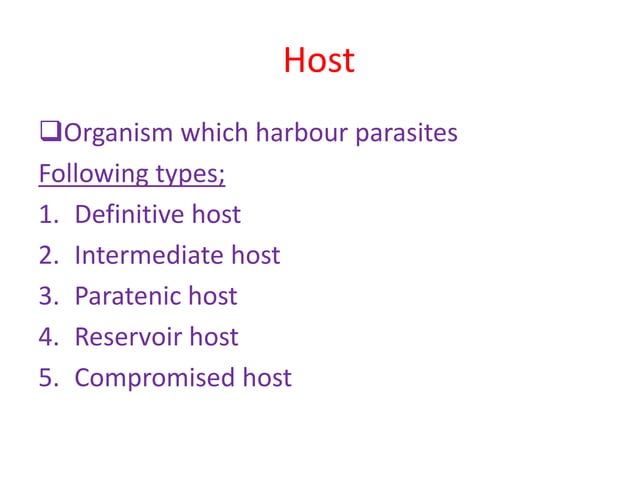 Host

❑Organism which harbour parasites

Following types;

1. Definitive host
2. Intermediate host
3. Paratenic host
4. Reservoir host
5. Compromised host